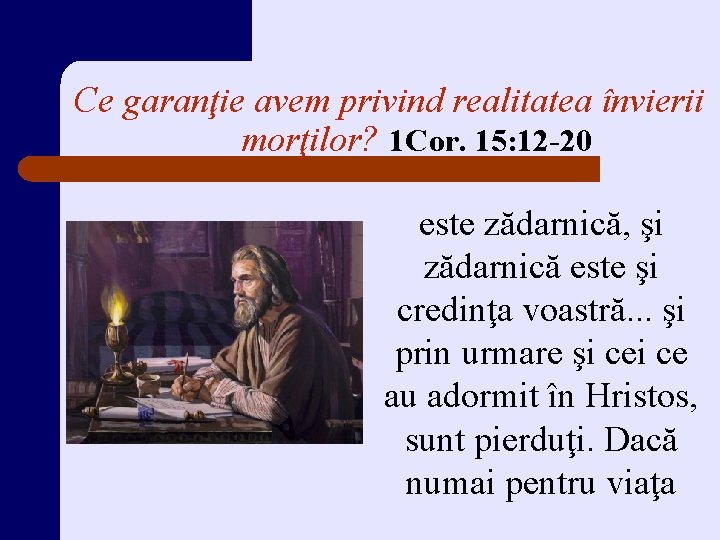 Ce garanţie avem privind realitatea învierii morţilor? 1Cor. 15:12-20

este zădarnică, şi zădarnică este şi credinţa voastră... şi prin urmare şi cei ce au adormit în Hristos, sunt pierduţi. Dacă numai pentru viaţa